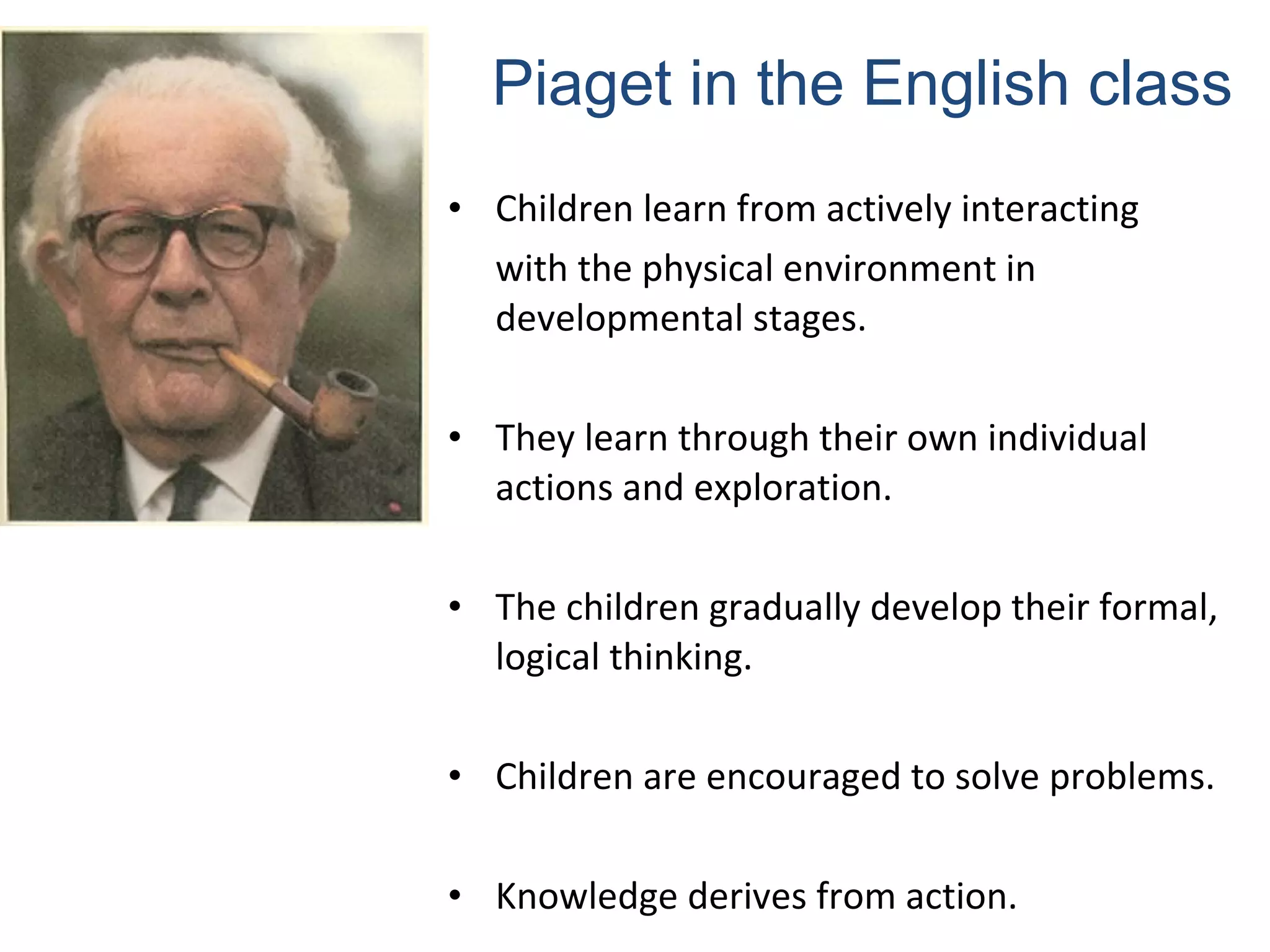 Piaget in the English class

• Children learn from actively interacting with the physical environment in developmental stages.

• They learn through their own individual actions and exploration.

• The children gradually develop their formal, logical thinking.

• Children are encouraged to solve problems.

• Knowledge derives from action.